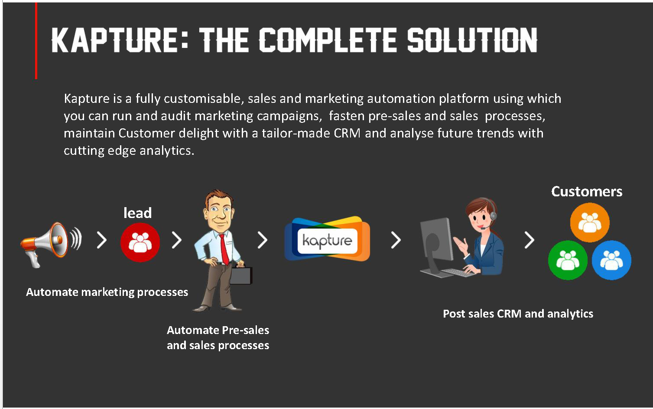 KAPTURE: THE COMPLETE SOLUTION

Kapture is a fully customisable, sales and marketing automation platform using which you can run and audit marketing campaigns, fasten pre-sales and sales processes, maintain Customer delight with a tailor-made CRM and analyse future trends with cutting edge analytics.

lead

kapture

Customers

Automate marketing processes

Automate Pre-sales and sales processes

Post sales CRM and analytics